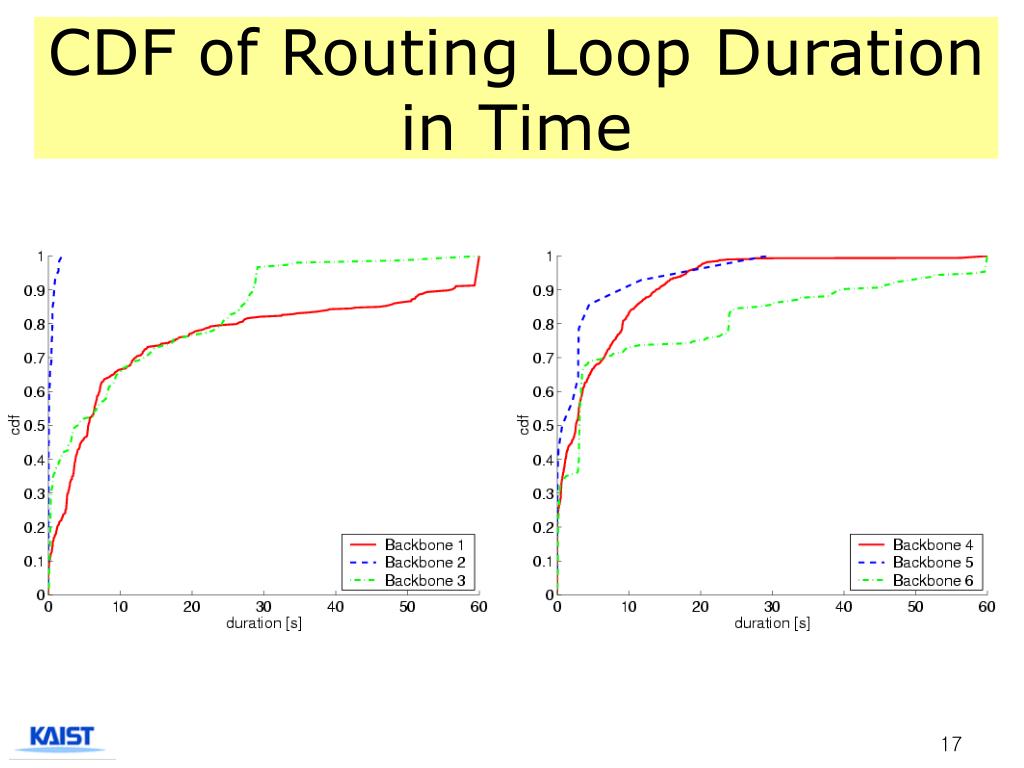 CDF of Routing Loop Duration in Time

1
0.9
0.8
0.7
0.6
0.5
0.4
0.3
0.2
0.1
0
cdf
0 10 20 30 40 50 60
duration [s]
Backbone 1
Backbone 2
Backbone 3

1
0.9
0.8
0.7
0.6
0.5
0.4
0.3
0.2
0.1
0
cdf
0 10 20 30 40 50 60
duration [s]
Backbone 4
Backbone 5
Backbone 6

KAIST

17